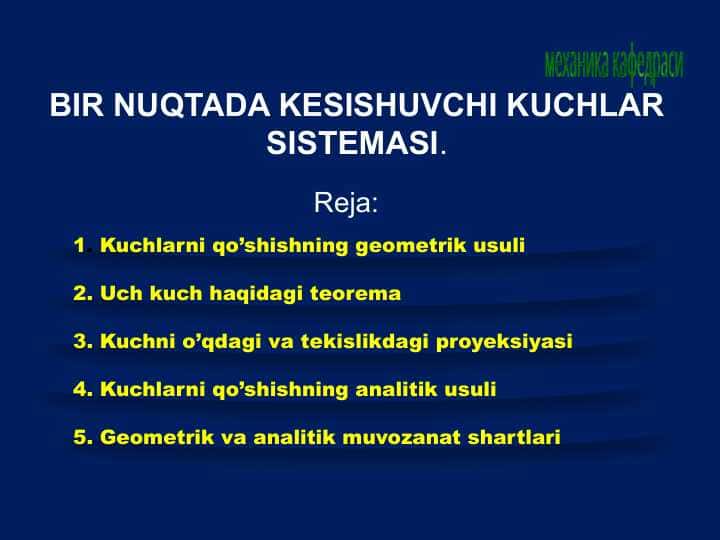 механика кафедраси

BIR NUQTADA KESISHUVCHI KUCHLAR SISTEMASI.

Reja:

1. Kuchlarni qo’shishning geometrik usuli

2. Uch kuch haqidagi teorema

3. Kuchni o’qdagi va tekislikdagi proyeksiyasi

4. Kuchlarni qo’shishning analitik usuli

5. Geometrik va analitik muvozanat shartlari